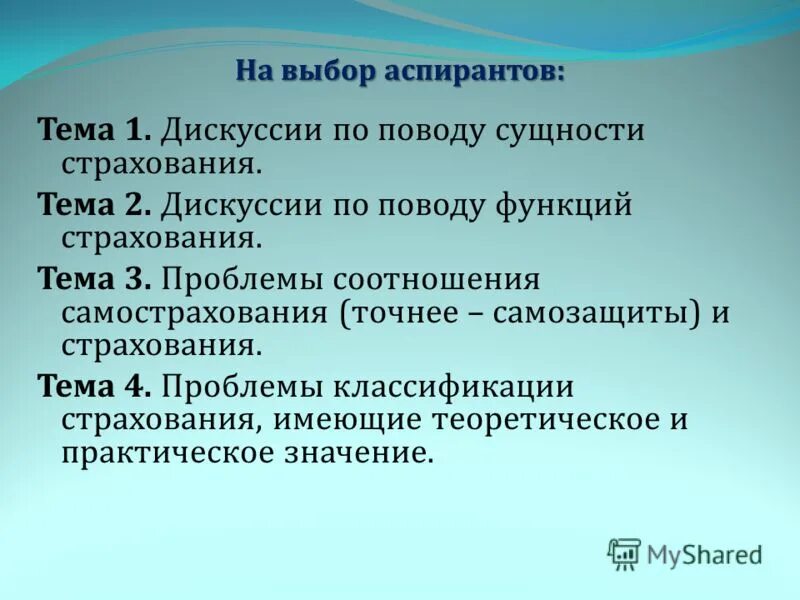 На выбор аспирантов:

Тема 1. Дискуссии по поводу сущности страхования.

Тема 2. Дискуссии по поводу функций страхования.

Тема 3. Проблемы соотношения самострахования (точнее – самозащиты) и страхования.

Тема 4. Проблемы классификации страхования, имеющие теоретическое и практическое значение.

MyShared